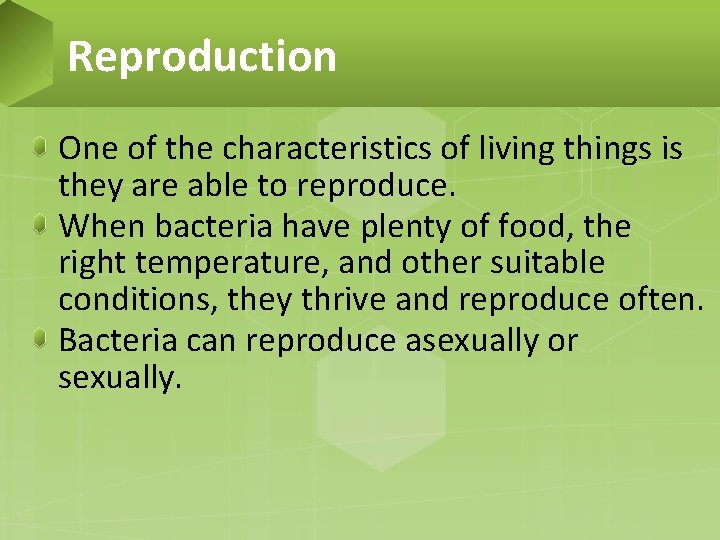 Reproduction

One of the characteristics of living things is they are able to reproduce.
When bacteria have plenty of food, the right temperature, and other suitable conditions, they thrive and reproduce often.
Bacteria can reproduce asexually or sexually.